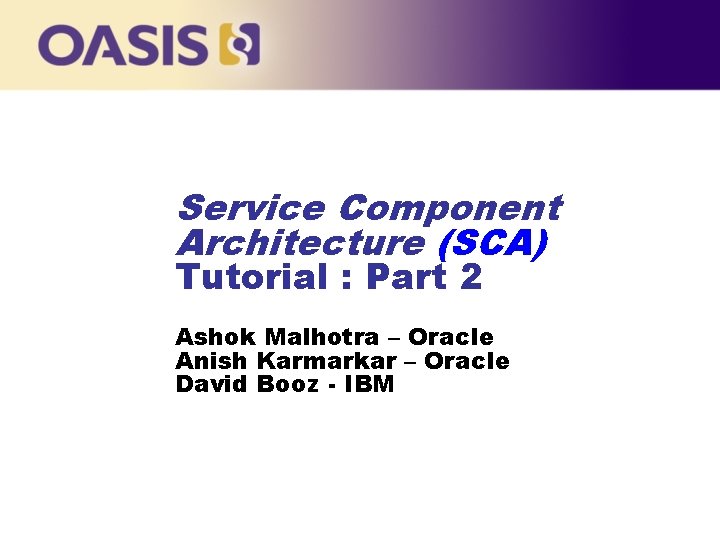 OASIS

Service Component Architecture (SCA) Tutorial : Part 2

Ashok Malhotra – Oracle
Anish Karmarkar – Oracle
David Booz - IBM